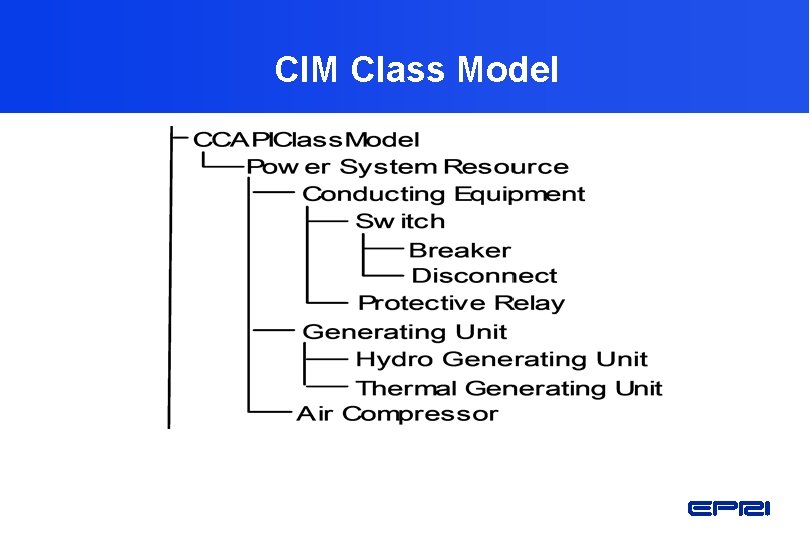 CIM Class Model

CCAPIClassModel
Power System Resource
Conducting Equipment
Switch
Breaker
Disconnect
Protective Relay
Generating Unit
Hydro Generating Unit
Thermal Generating Unit
Air Compressor

EPRI